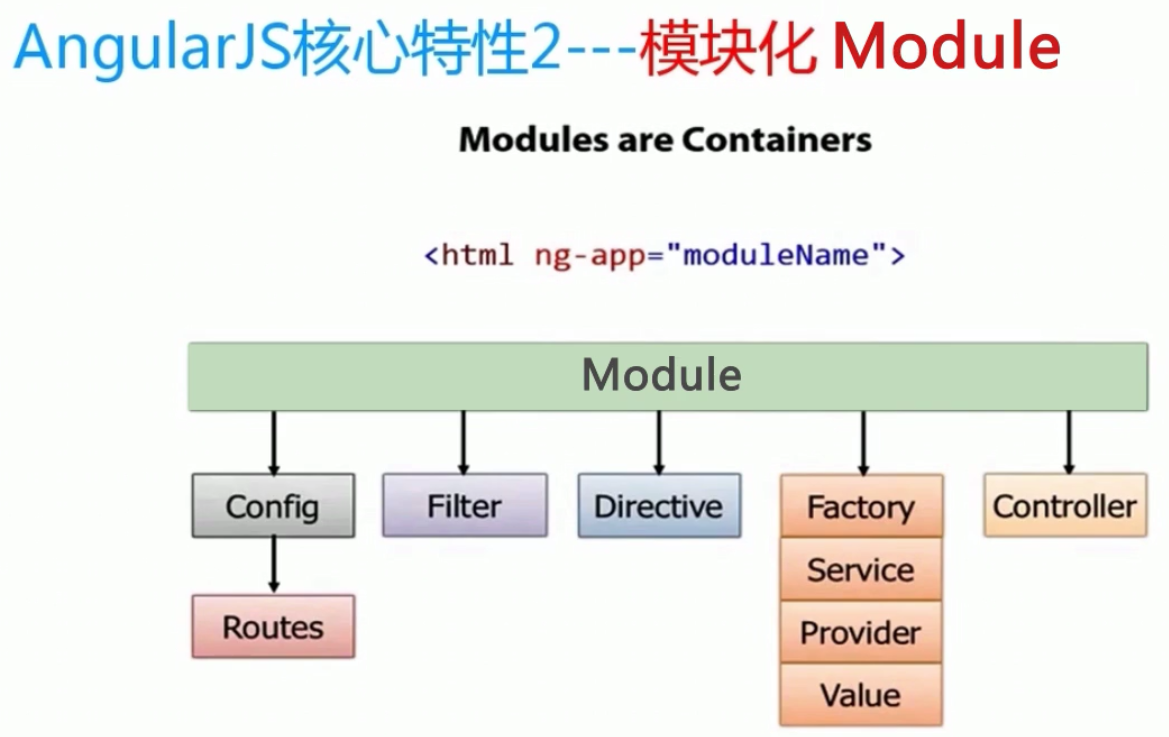 AngularJS核心特性2---模块化 Module

Modules are Containers

<html ng-app="moduleName">

Module

Config

Routes

Filter

Directive

Factory

Service

Provider

Value

Controller